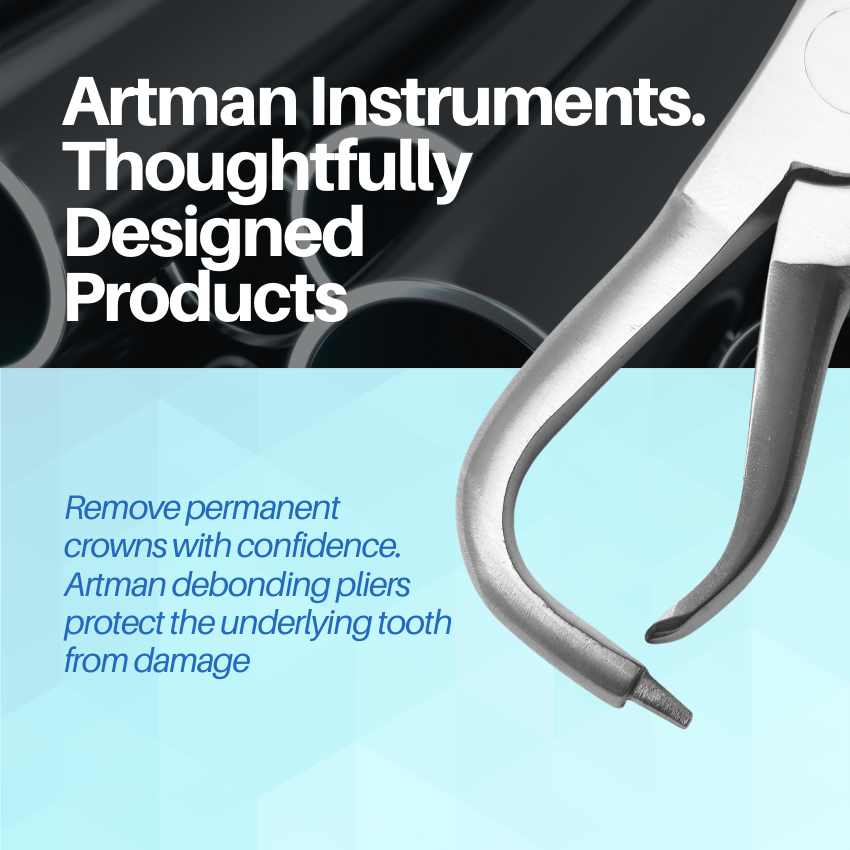 Artman Instruments. Thoughtfully Designed Products

Remove permanent crowns with confidence. Artman debonding pliers protect the underlying tooth from damage